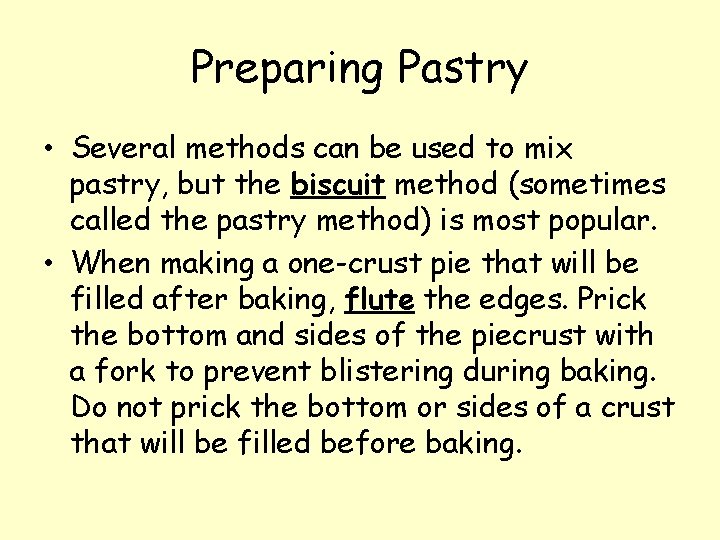 Preparing Pastry

• Several methods can be used to mix pastry, but the biscuit method (sometimes called the pastry method) is most popular.

• When making a one-crust pie that will be filled after baking, flute the edges. Prick the bottom and sides of the piecrust with a fork to prevent blistering during baking. Do not prick the bottom or sides of a crust that will be filled before baking.